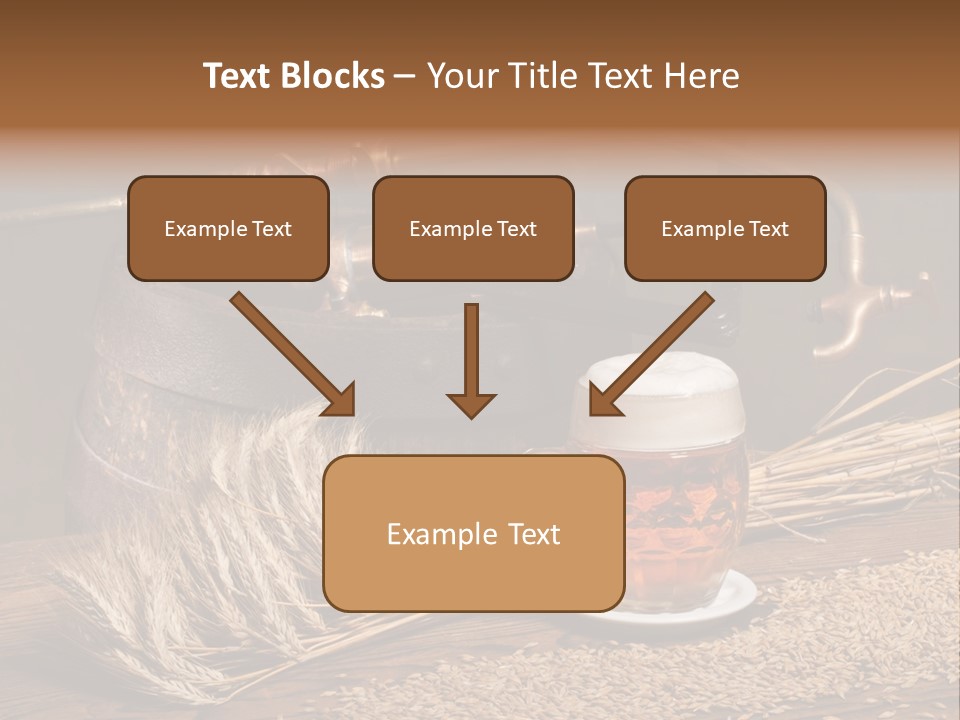 Text Blocks – Your Title Text Here

Example Text

Example Text

Example Text

Example Text